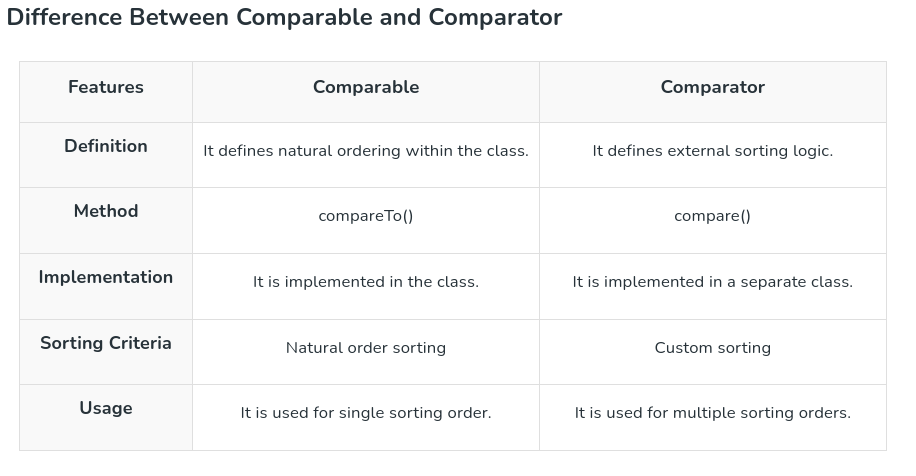 Difference Between Comparable and Comparator

| Features | Comparable | Comparator |
|---|---|---|
| Definition | It defines natural ordering within the class. | It defines external sorting logic. |
| Method | compareTo() | compare() |
| Implementation | It is implemented in the class. | It is implemented in a separate class. |
| Sorting Criteria | Natural order sorting | Custom sorting |
| Usage | It is used for single sorting order. | It is used for multiple sorting orders. |